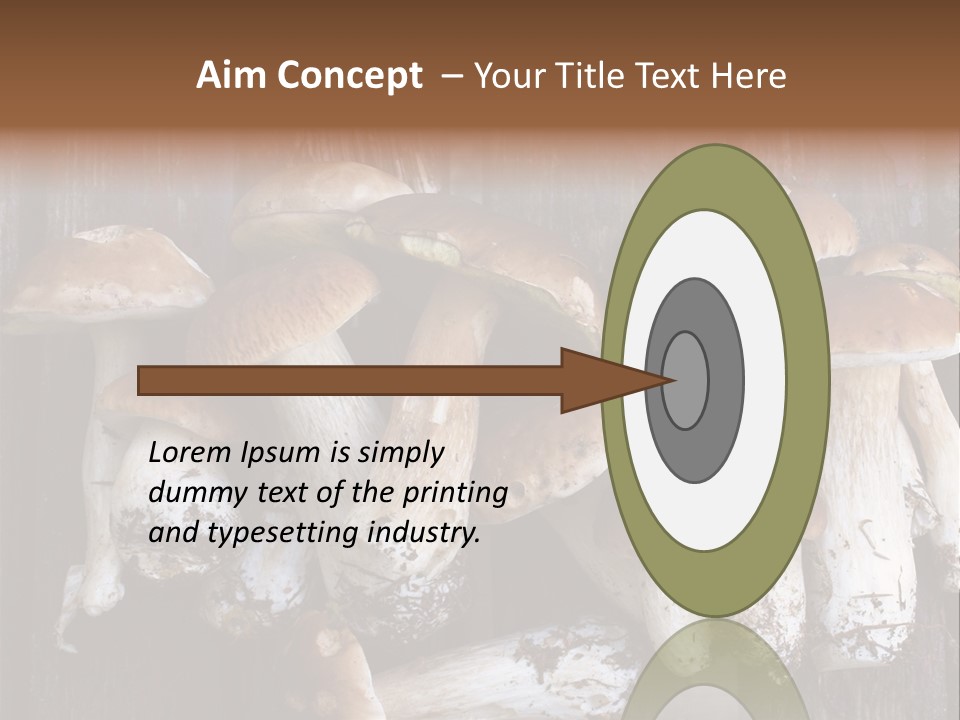 Aim Concept – Your Title Text Here

Lorem Ipsum is simply dummy text of the printing and typesetting industry.